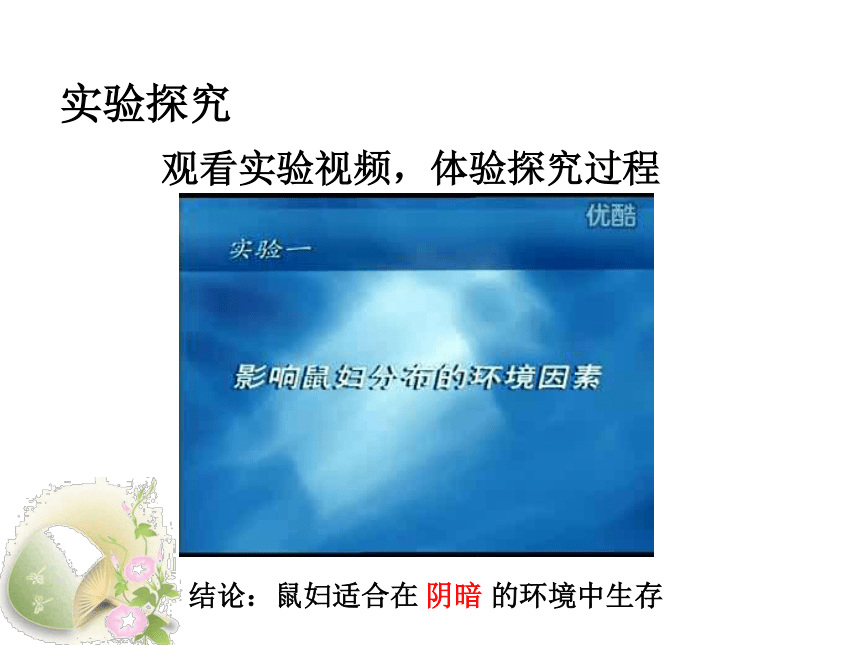 实验探究

观看实验视频，体验探究过程

优酷

实验一

影响鼠妇分布的环境因素

结论：鼠妇适合在 阴暗 的环境中生存